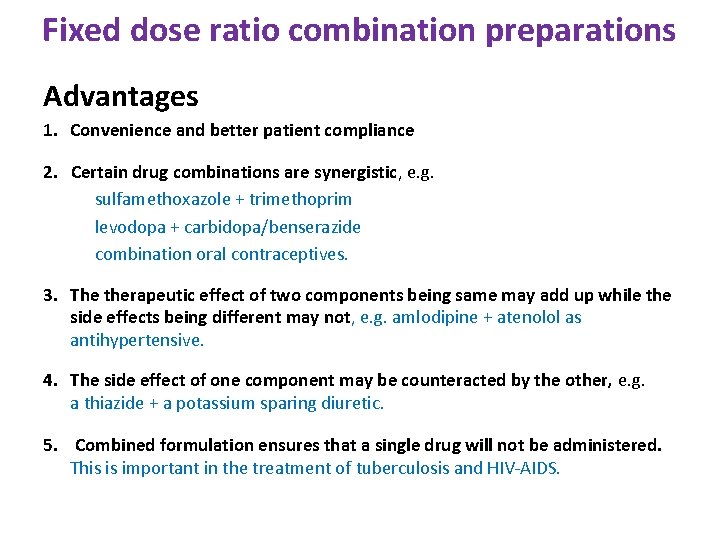 Fixed dose ratio combination preparations

Advantages

1. Convenience and better patient compliance

2. Certain drug combinations are synergistic, e.g.
sulfamethoxazole + trimethoprim
levodopa + carbidopa/benserazide
combination oral contraceptives.

3. The therapeutic effect of two components being same may add up while the side effects being different may not, e.g. amlodipine + atenolol as antihypertensive.

4. The side effect of one component may be counteracted by the other, e.g. a thiazide + a potassium sparing diuretic.

5. Combined formulation ensures that a single drug will not be administered. This is important in the treatment of tuberculosis and HIV-AIDS.